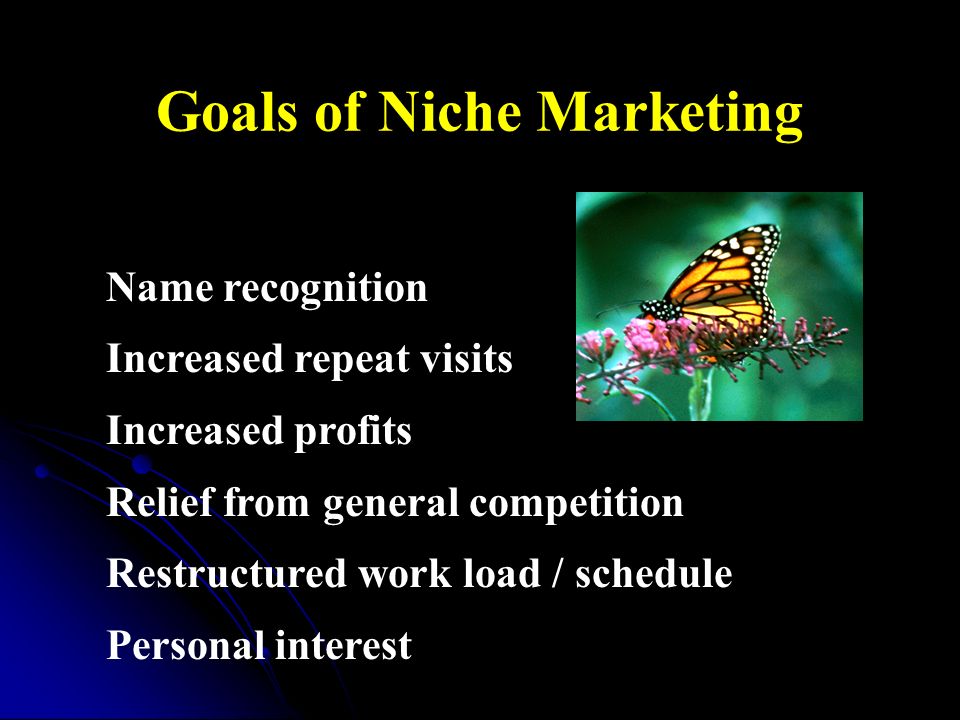 Goals of Niche Marketing

Name recognition

Increased repeat visits

Increased profits

Relief from general competition

Restructured work load / schedule

Personal interest